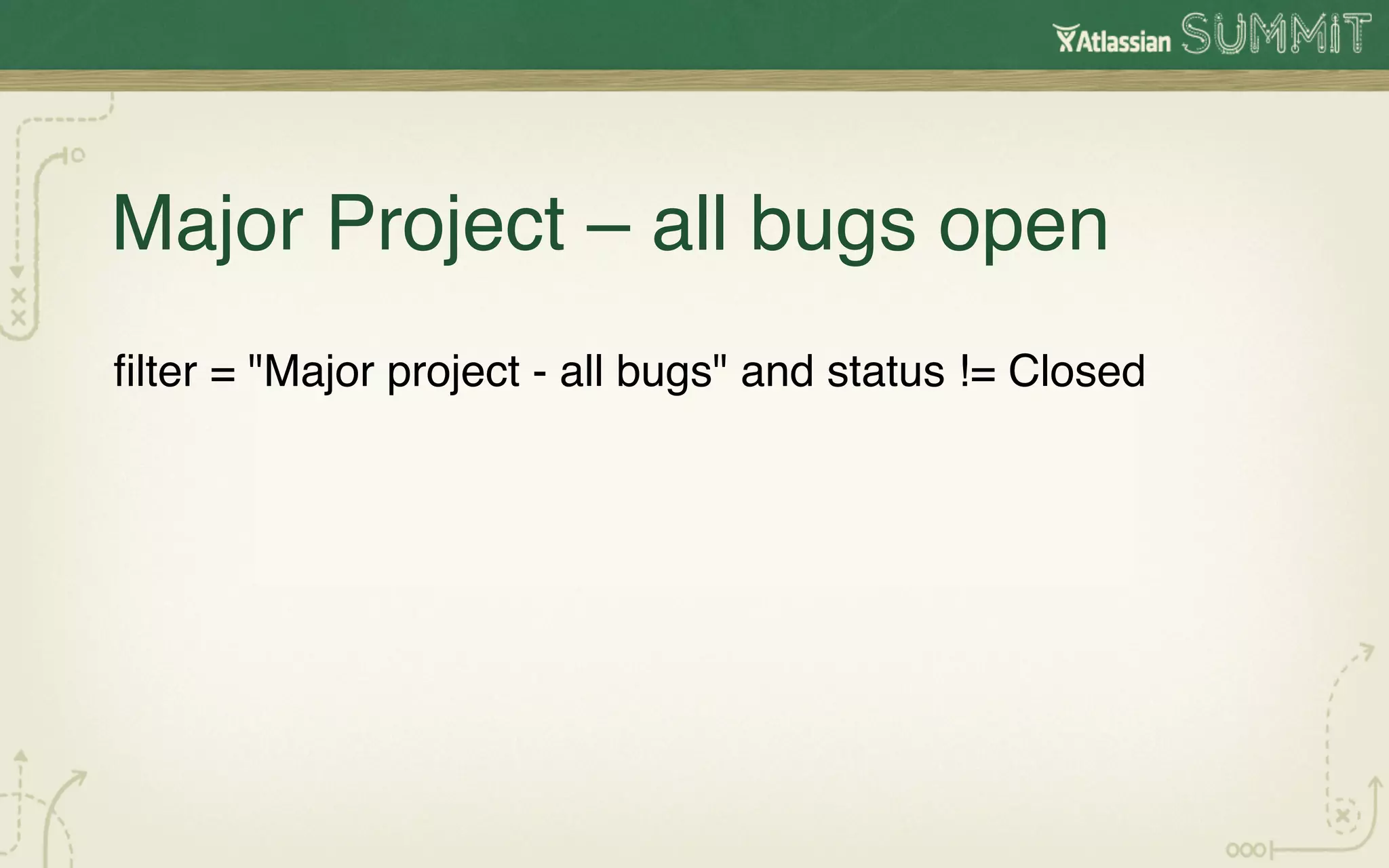 Atlassian SUMMIT

Major Project – all bugs open

filter = "Major project - all bugs" and status != Closed